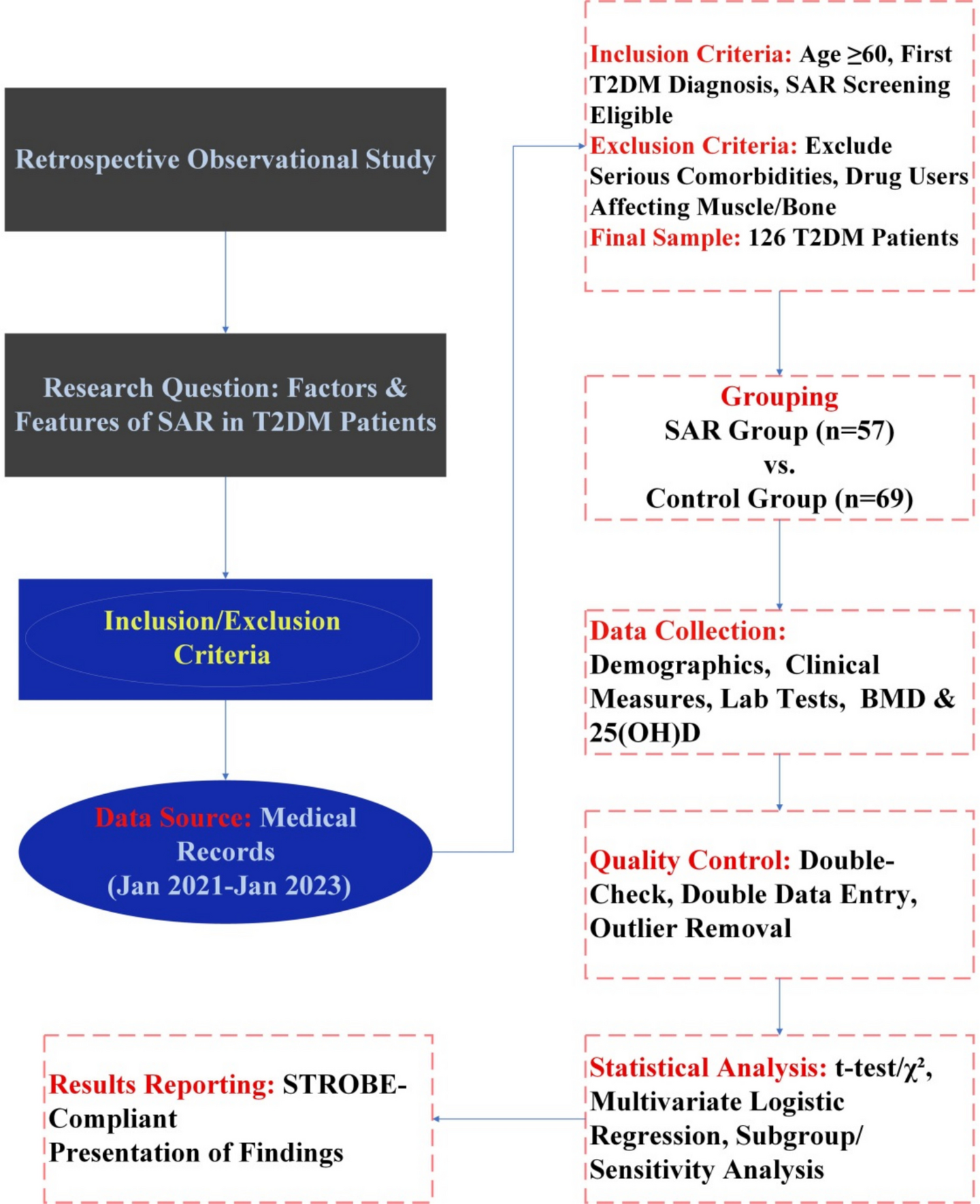 Retrospective Observational Study

Research Question: Factors & Features of SAR in T2DM Patients

Inclusion/Exclusion Criteria

Data Source: Medical Records (Jan 2021-Jan 2023)

Inclusion Criteria: Age ≥60, First T2DM Diagnosis, SAR Screening Eligible
Exclusion Criteria: Exclude Serious Comorbidities, Drug Users Affecting Muscle/Bone
Final Sample: 126 T2DM Patients

Grouping
SAR Group (n=57)
vs.
Control Group (n=69)

Data Collection:
Demographics, Clinical Measures, Lab Tests, BMD & 25(OH)D

Quality Control: Double-Check, Double Data Entry, Outlier Removal

Statistical Analysis: t-test/$\chi^2$, Multivariate Logistic Regression, Subgroup/ Sensitivity Analysis

Results Reporting: STROBE-Compliant
Presentation of Findings